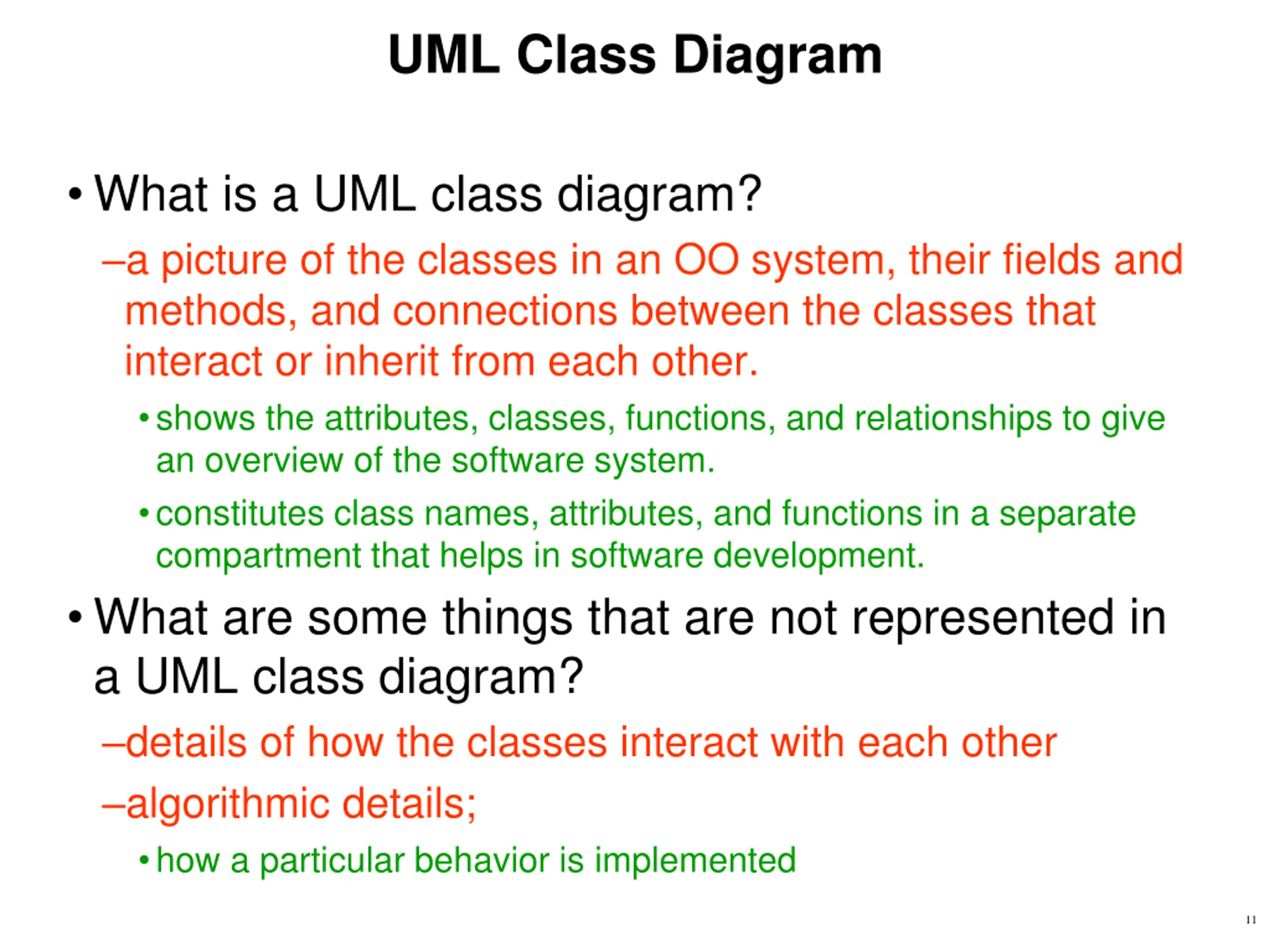 UML Class Diagram

• What is a UML class diagram?

–a picture of the classes in an OO system, their fields and methods, and connections between the classes that interact or inherit from each other.

• shows the attributes, classes, functions, and relationships to give an overview of the software system.

• constitutes class names, attributes, and functions in a separate compartment that helps in software development.

• What are some things that are not represented in a UML class diagram?

–details of how the classes interact with each other

–algorithmic details;

• how a particular behavior is implemented

11